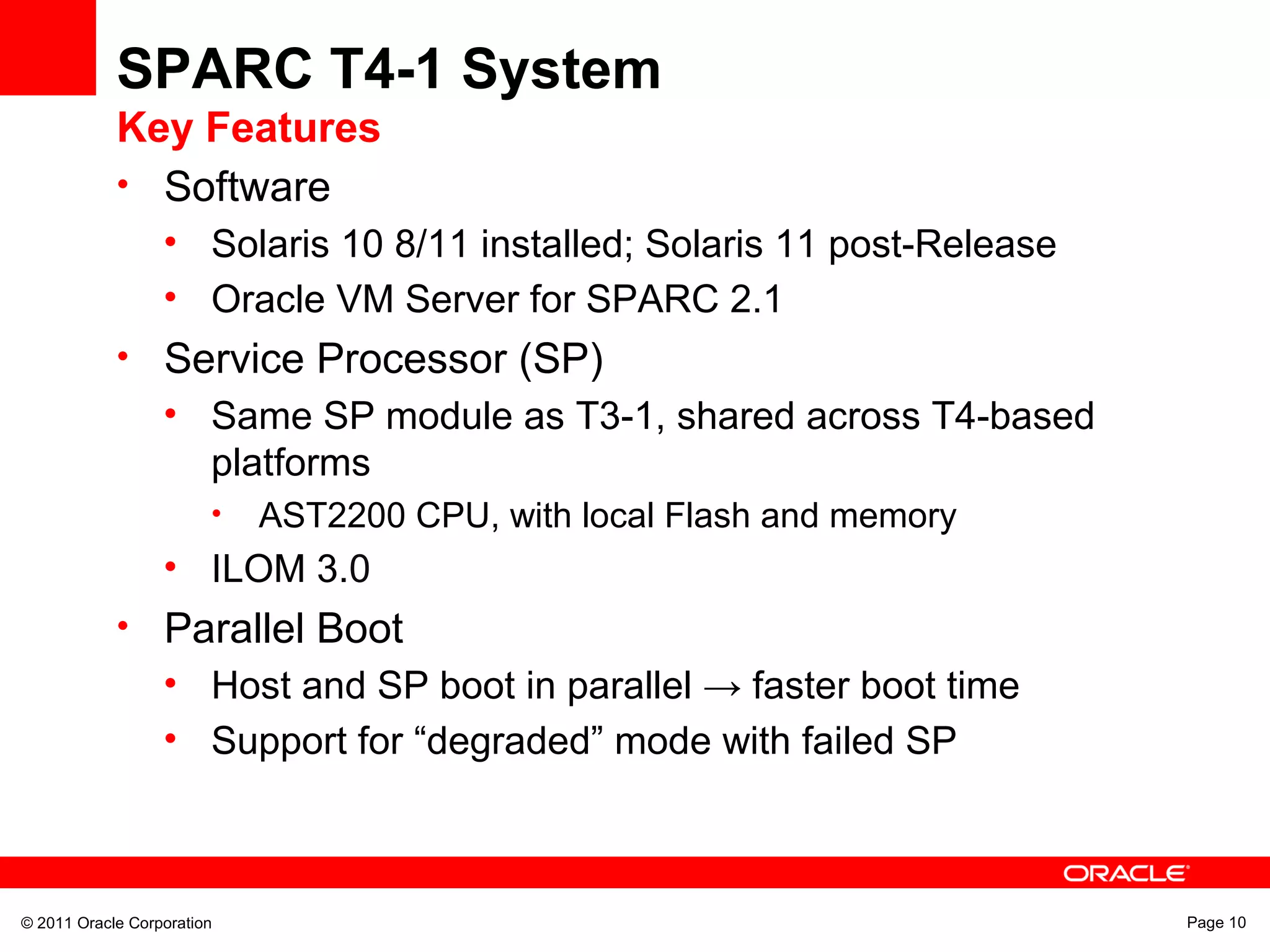 SPARC T4-1 System
Key Features

• Software
  • Solaris 10 8/11 installed; Solaris 11 post-Release
  • Oracle VM Server for SPARC 2.1
• Service Processor (SP)
  • Same SP module as T3-1, shared across T4-based platforms
    • AST2200 CPU, with local Flash and memory
  • ILOM 3.0
• Parallel Boot
  • Host and SP boot in parallel → faster boot time
  • Support for “degraded” mode with failed SP

ORACLE

© 2011 Oracle Corporation

Page 10